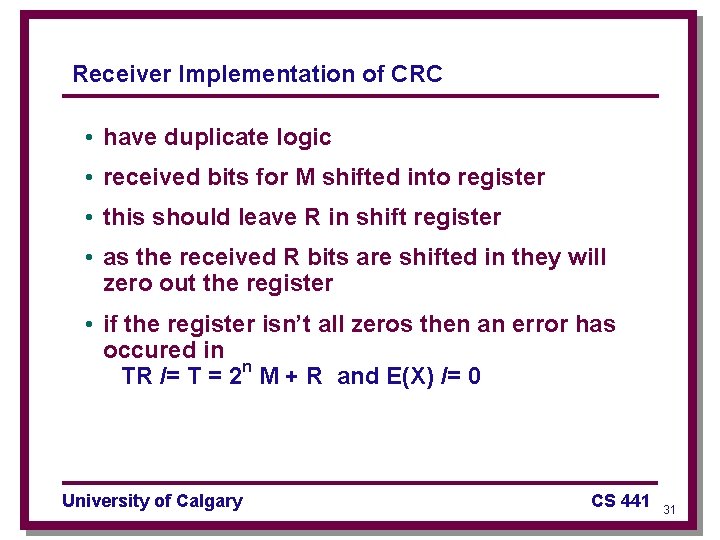 Receiver Implementation of CRC

• have duplicate logic

• received bits for M shifted into register

• this should leave R in shift register

• as the received R bits are shifted in they will zero out the register

• if the register isn't all zeros then an error has occured in
TR /= T = $2^n$ M + R and E(X) /= 0

University of Calgary

CS 441

31